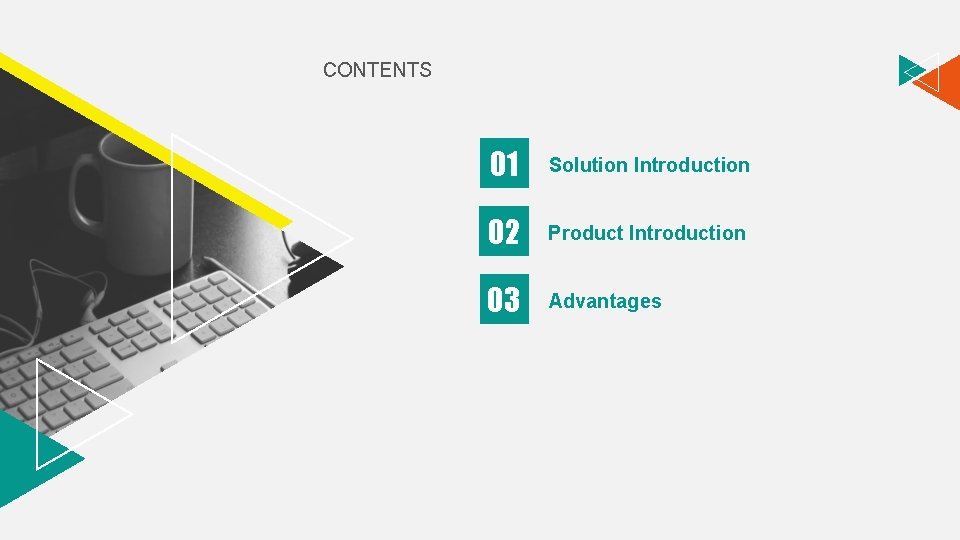 CONTENTS

01 Solution Introduction

02 Product Introduction

03 Advantages